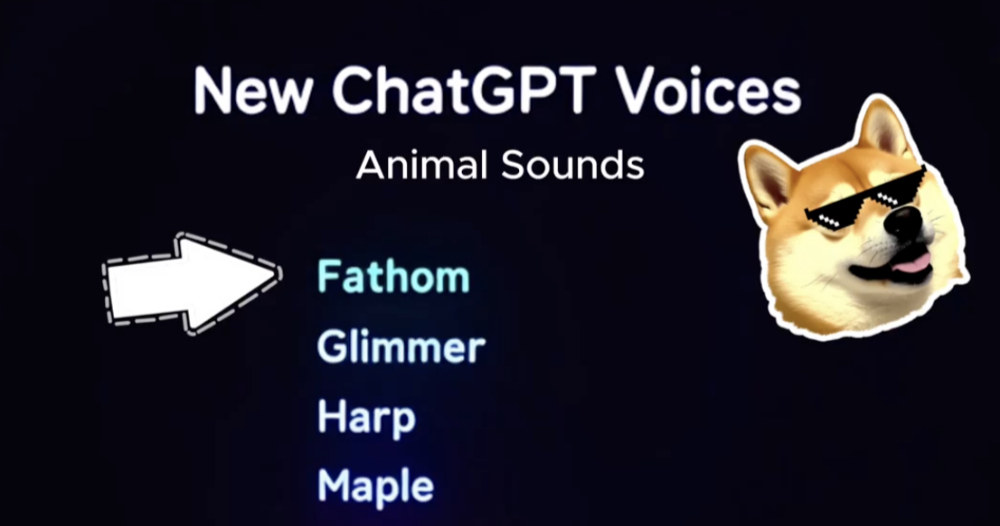 New ChatGPT Voices
Animal Sounds

Fathom
Glimmer
Harp
Maple